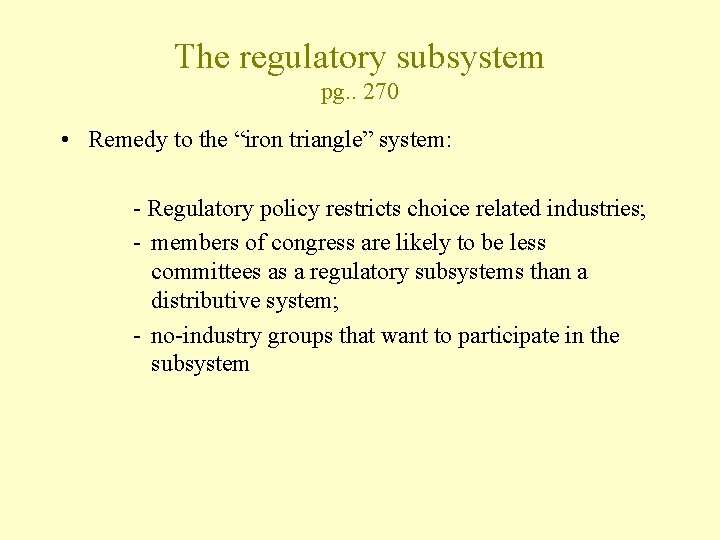 The regulatory subsystem
pg.. 270

• Remedy to the “iron triangle” system:

- Regulatory policy restricts choice related industries;
- members of congress are likely to be less committees as a regulatory subsystems than a distributive system;
- no-industry groups that want to participate in the subsystem